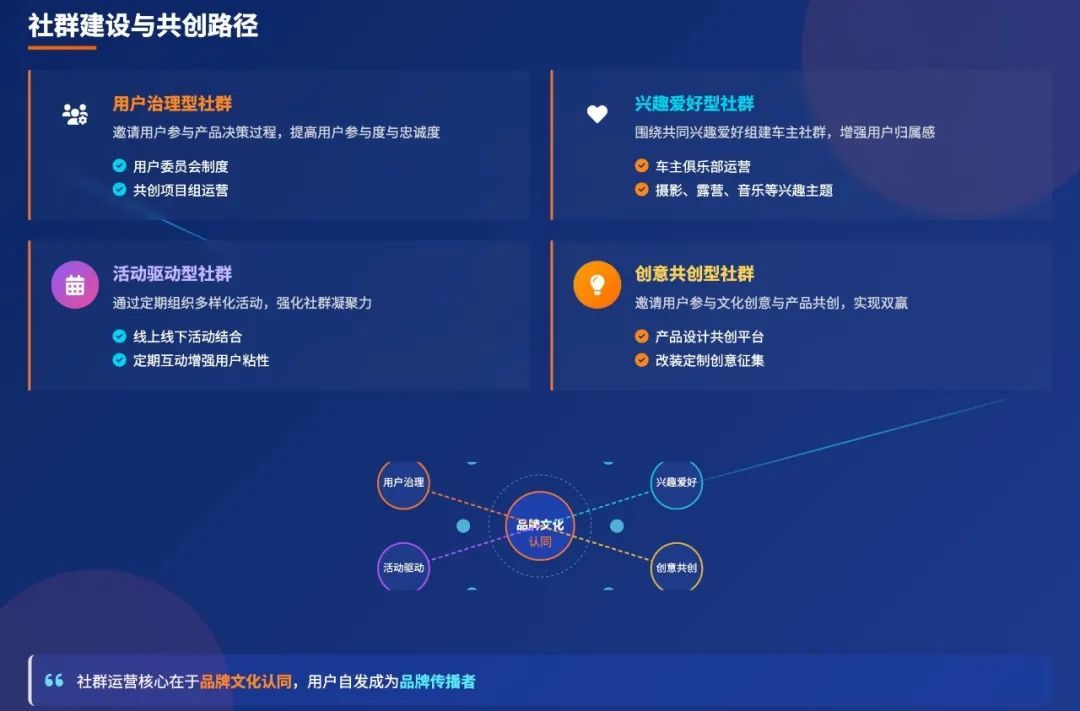 社群建设与共创路径

用户治理型社群
邀请用户参与产品决策过程，提高用户参与度与忠诚度
用户委员会制度
共创项目组运营

兴趣爱好型社群
围绕共同兴趣爱好组建车主社群，增强用户归属感
车主俱乐部运营
摄影、露营、音乐等兴趣主题

活动驱动型社群
通过定期组织多样化活动，强化社群凝聚力
线上线下活动结合
定期互动增强用户粘性

创意共创型社群
邀请用户参与文化创意与产品共创，实现双赢
产品设计共创平台
改装定制创意征集

用户治理
兴趣爱好
品牌文化
认同
活动驱动
创意共创

社群运营核心在于品牌文化认同，用户自发成为品牌传播者